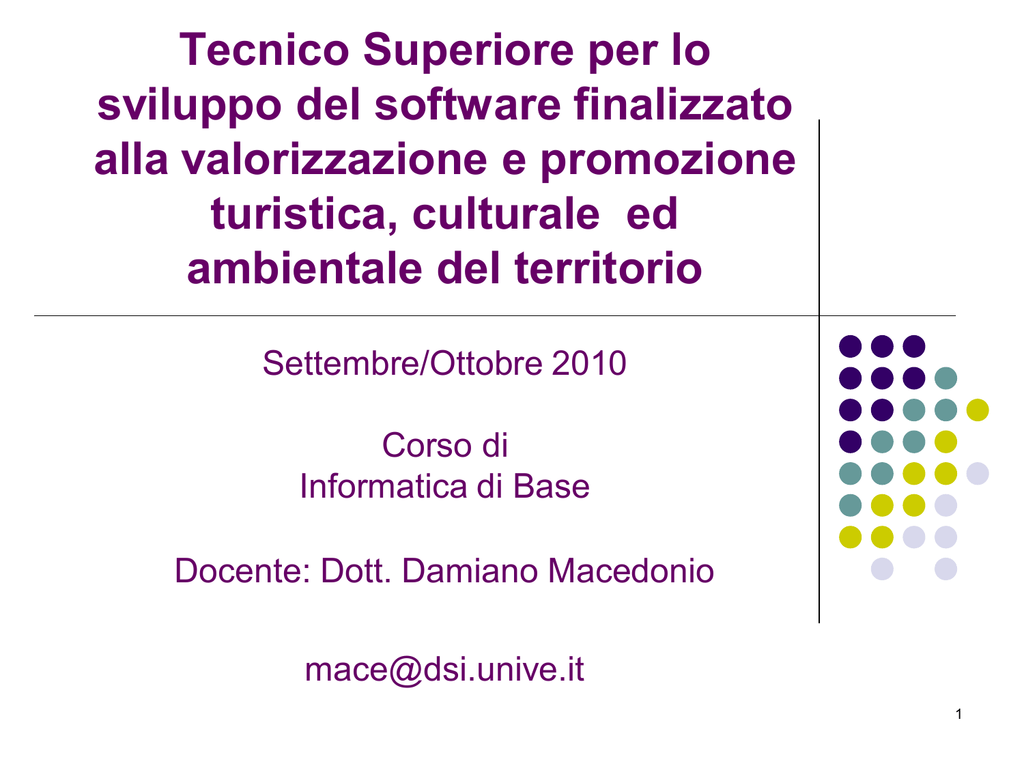 Tecnico Superiore per lo sviluppo del software finalizzato alla valorizzazione e promozione turistica, culturale ed ambientale del territorio

Settembre/Ottobre 2010

Corso di
Informatica di Base

Docente: Dott. Damiano Macedonio

mace@dsi.unive.it

1